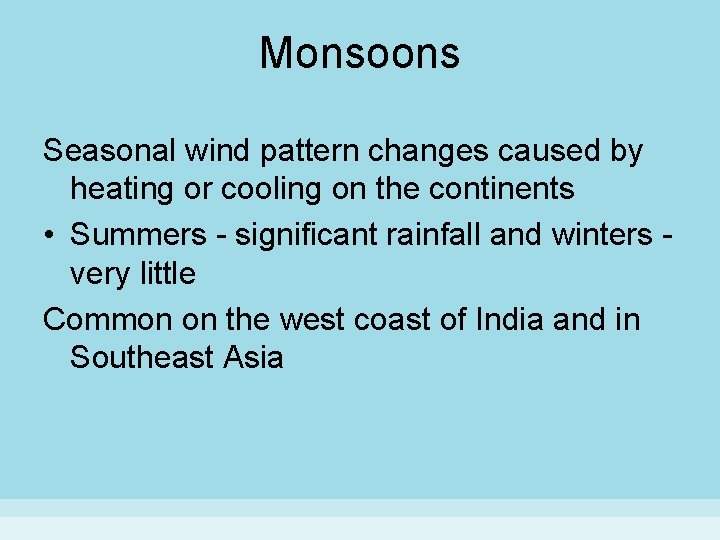 Monsoons

Seasonal wind pattern changes caused by heating or cooling on the continents

• Summers - significant rainfall and winters - very little

Common on the west coast of India and in Southeast Asia